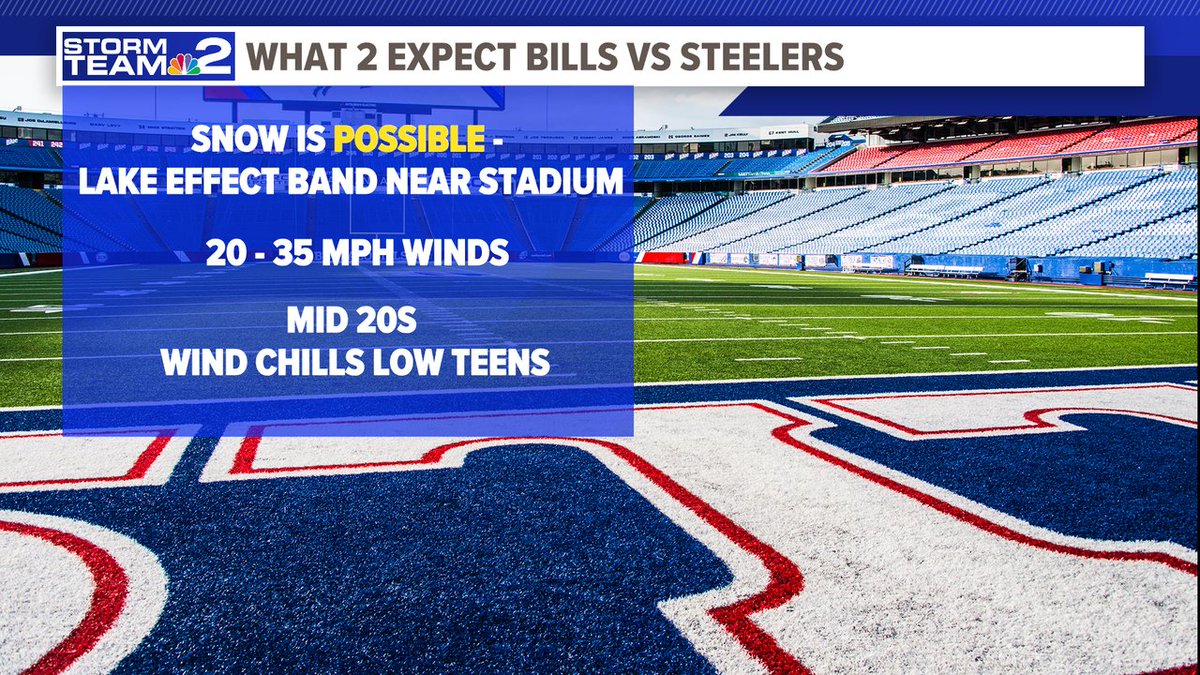 STORM TEAM 2

WHAT 2 EXPECT BILLS VS STEELERS

SNOW IS POSSIBLE - LAKE EFFECT BAND NEAR STADIUM

20 - 35 MPH WINDS

MID 20S
WIND CHILLS LOW TEENS